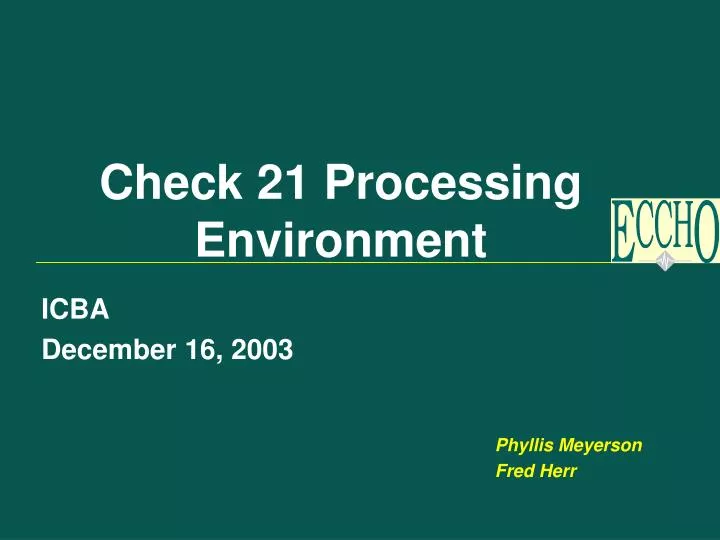 Check 21 Processing Environment

ECCHO

ICBA
December 16, 2003

Phyllis Meyerson
Fred Herr